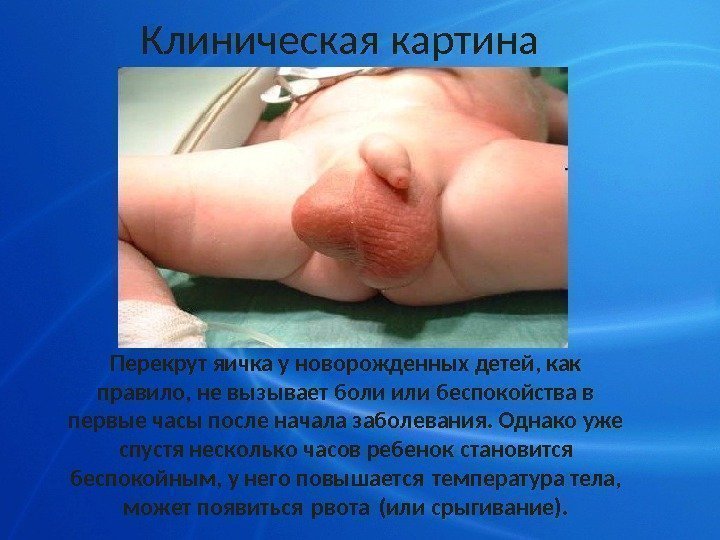 Клиническая картина

Перекрут яичка у новорожденных детей, как правило, не вызывает боли или беспокойства в первые часы после начала заболевания. Однако уже спустя несколько часов ребенок становится беспокойным, у него повышается температура тела, может появиться рвота (или срыгивание).